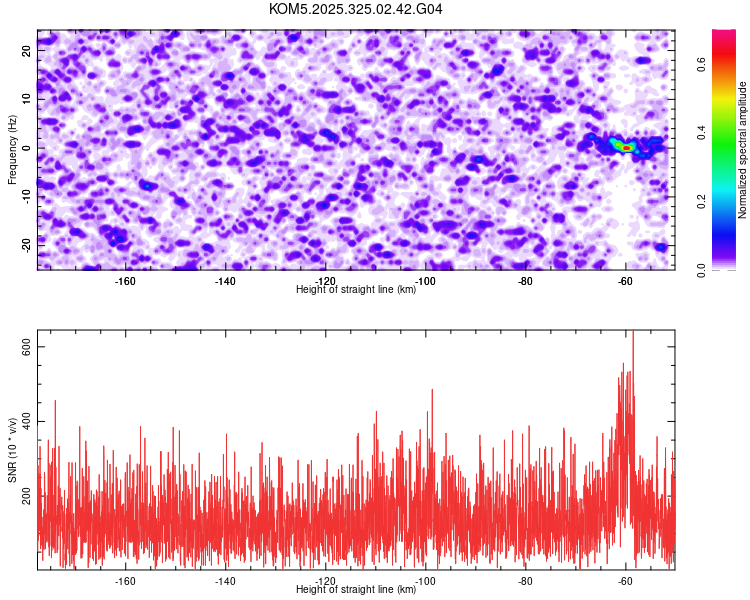 KOM5.2025.325.02.42.G04

Frequency (Hz)

20
10
0
-10
-20

-160
-140
-120
-100
-80
-60

Height of straight line (km)

Normalized spectral amplitude

0.0
0.2
0.4
0.6

SNR (10 * v/v)

600
400
200

-160
-140
-120
-100
-80
-60

Height of straight line (km)